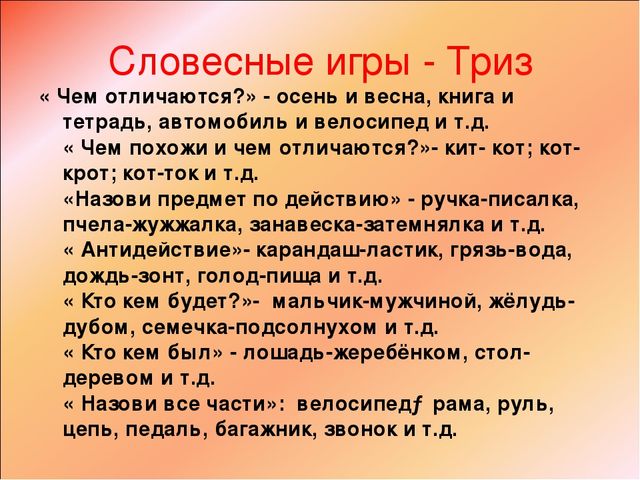 Словесные игры - Триз

« Чем отличаются?» - осень и весна, книга и тетрадь, автомобиль и велосипед и т.д.

« Чем похожи и чем отличаются?»- кит- кот; кот-крот; кот-ток и т.д.

«Назови предмет по действию» - ручка-писалка, пчела-жужжалка, занавеска-затемнялка и т.д.

« Антидействие»- карандаш-ластик, грязь-вода, дождь-зонт, голод-пища и т.д.

« Кто кем будет?»- мальчик-мужчиной, жёлудь-дубом, семечка-подсолнухом и т.д.

« Кто кем был» - лошадь-жеребёнком, стол-деревом и т.д.

« Назови все части»: велосипедƒ рама, руль, цепь, педаль, багажник, звонок и т.д.